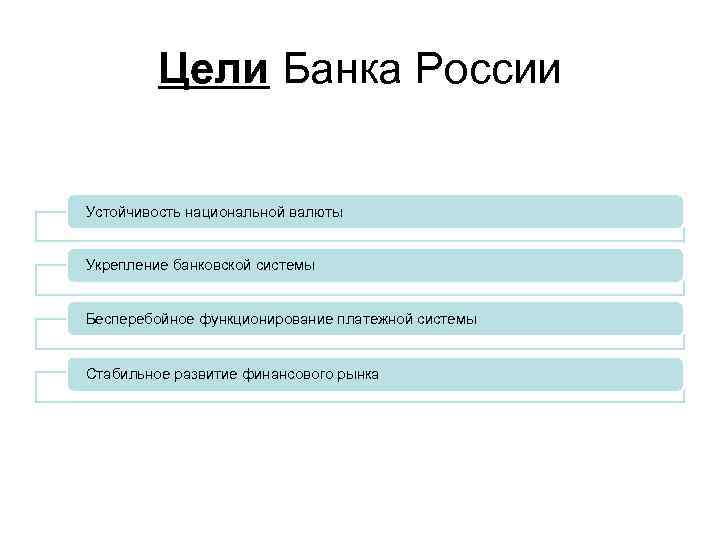 Цели Банка России

Устойчивость национальной валюты

Укрепление банковской системы

Бесперебойное функционирование платежной системы

Стабильное развитие финансового рынка